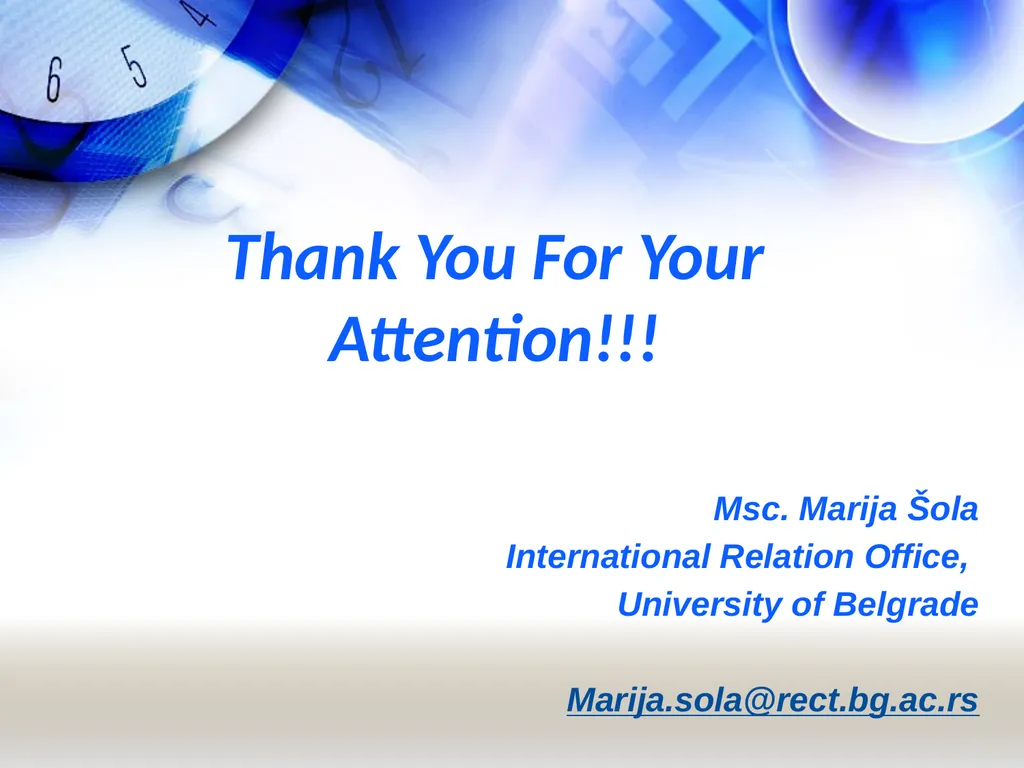 6 5 4

Thank You For Your Attention!!!

Msc. Marija Šola
International Relation Office,
University of Belgrade

Marija.sola@rect.bg.ac.rs